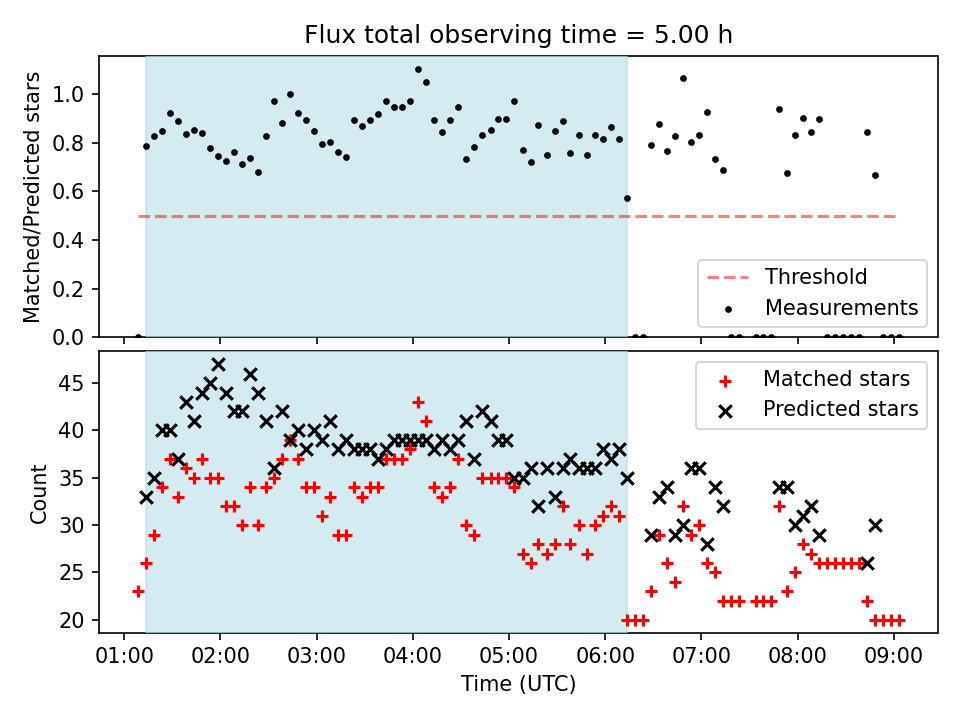 Flux total observing time = 5.00 h

Matched/Predicted stars

1.0
0.8
0.6
0.4
0.2
0.0

Threshold
Measurements

Count

45
40
35
30
25
20

Matched stars
Predicted stars

01:00 02:00 03:00 04:00 05:00 06:00 07:00 08:00 09:00

Time (UTC)